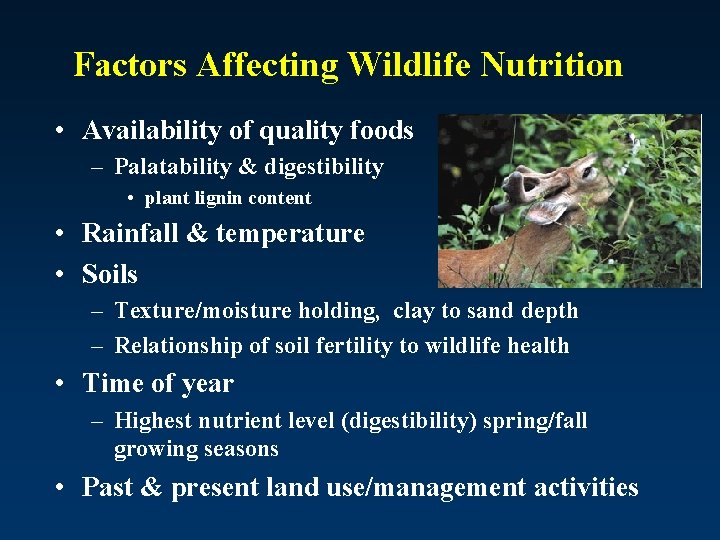 Factors Affecting Wildlife Nutrition

• Availability of quality foods
– Palatability & digestibility
• plant lignin content
• Rainfall & temperature
• Soils
– Texture/moisture holding, clay to sand depth
– Relationship of soil fertility to wildlife health
• Time of year
– Highest nutrient level (digestibility) spring/fall growing seasons
• Past & present land use/management activities